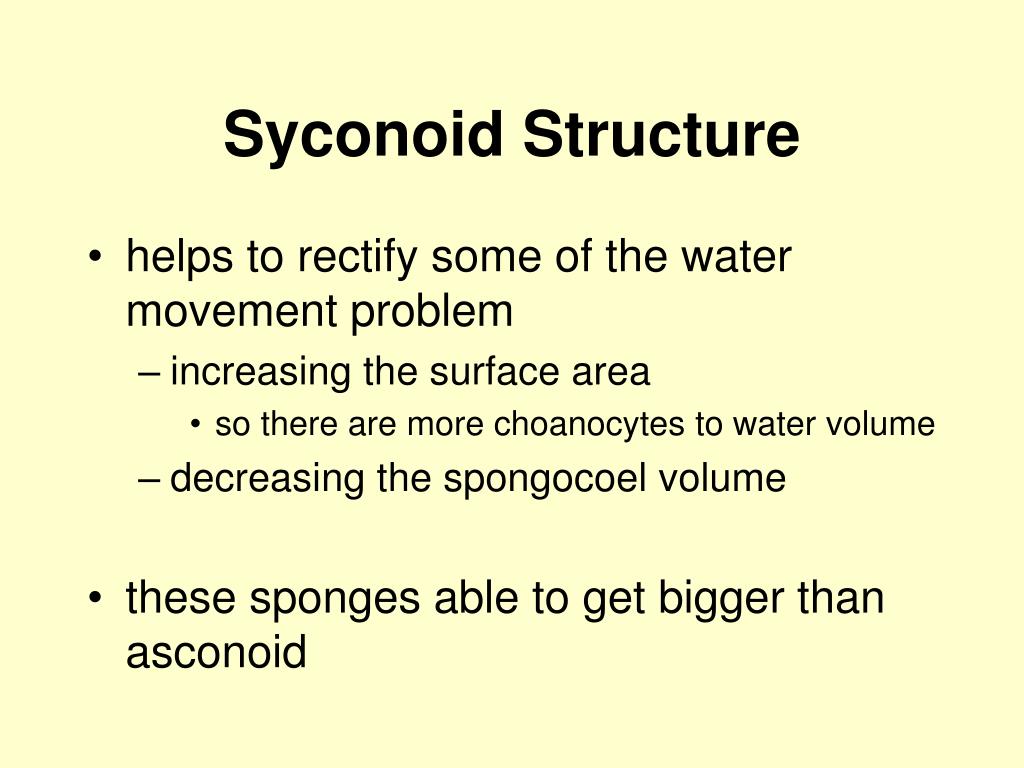 Syconoid Structure

• helps to rectify some of the water movement problem
– increasing the surface area
• so there are more choanocytes to water volume
– decreasing the spongocoel volume

• these sponges able to get bigger than asconoid